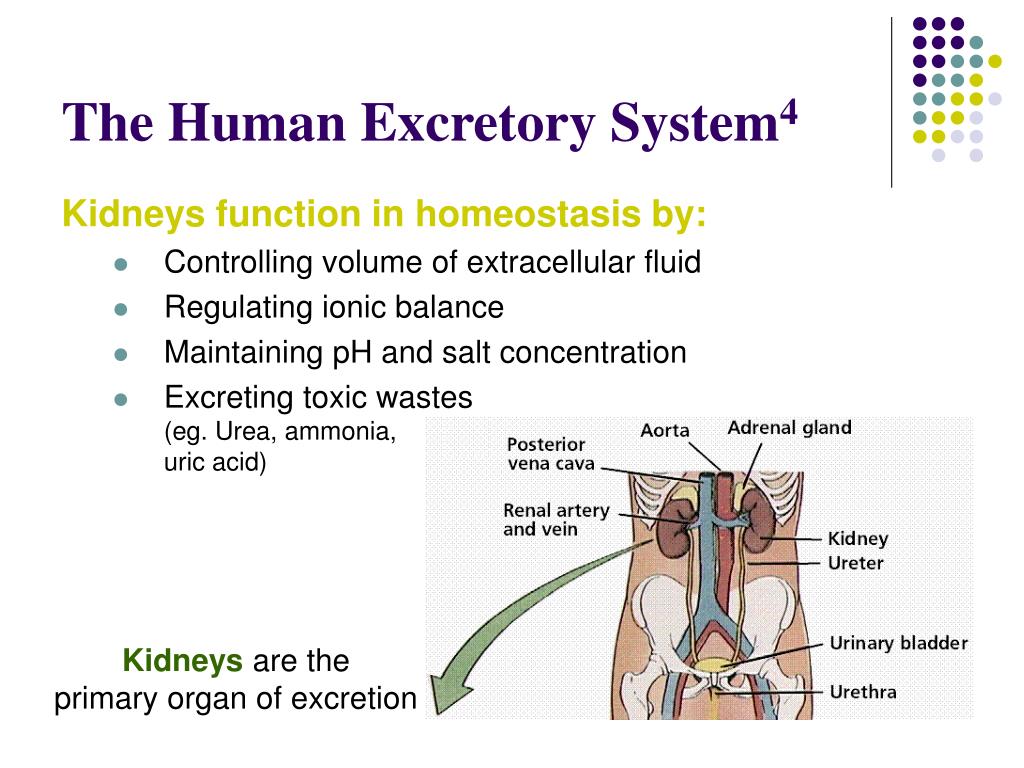 The Human Excretory System$^4$

Kidneys function in homeostasis by:

- Controlling volume of extracellular fluid
- Regulating ionic balance
- Maintaining pH and salt concentration
- Excreting toxic wastes (eg. Urea, ammonia, uric acid)

Posterior vena cava
Aorta
Adrenal gland
Renal artery and vein
Kidney
Ureter
Urinary bladder
Urethra

Kidneys are the primary organ of excretion